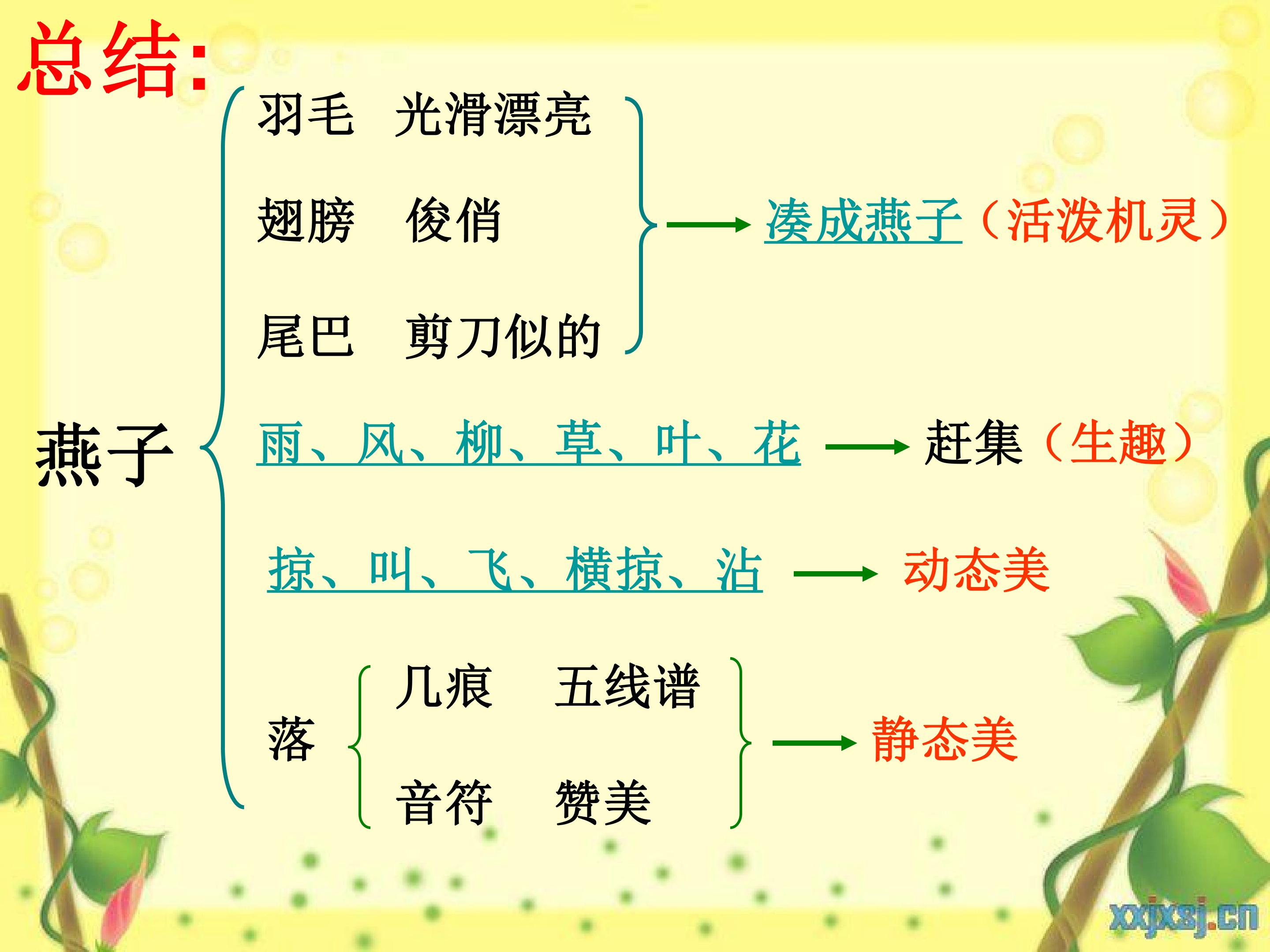 总结:

燕子

羽毛 光滑漂亮

翅膀 俊俏

尾巴 剪刀似的

凑成燕子（活泼机灵）

雨、风、柳、草、叶、花 赶集（生趣）

掠、叫、飞、横掠、沾 动态美

落

几痕 五线谱

音符 赞美

静态美

xxjxsj.cn